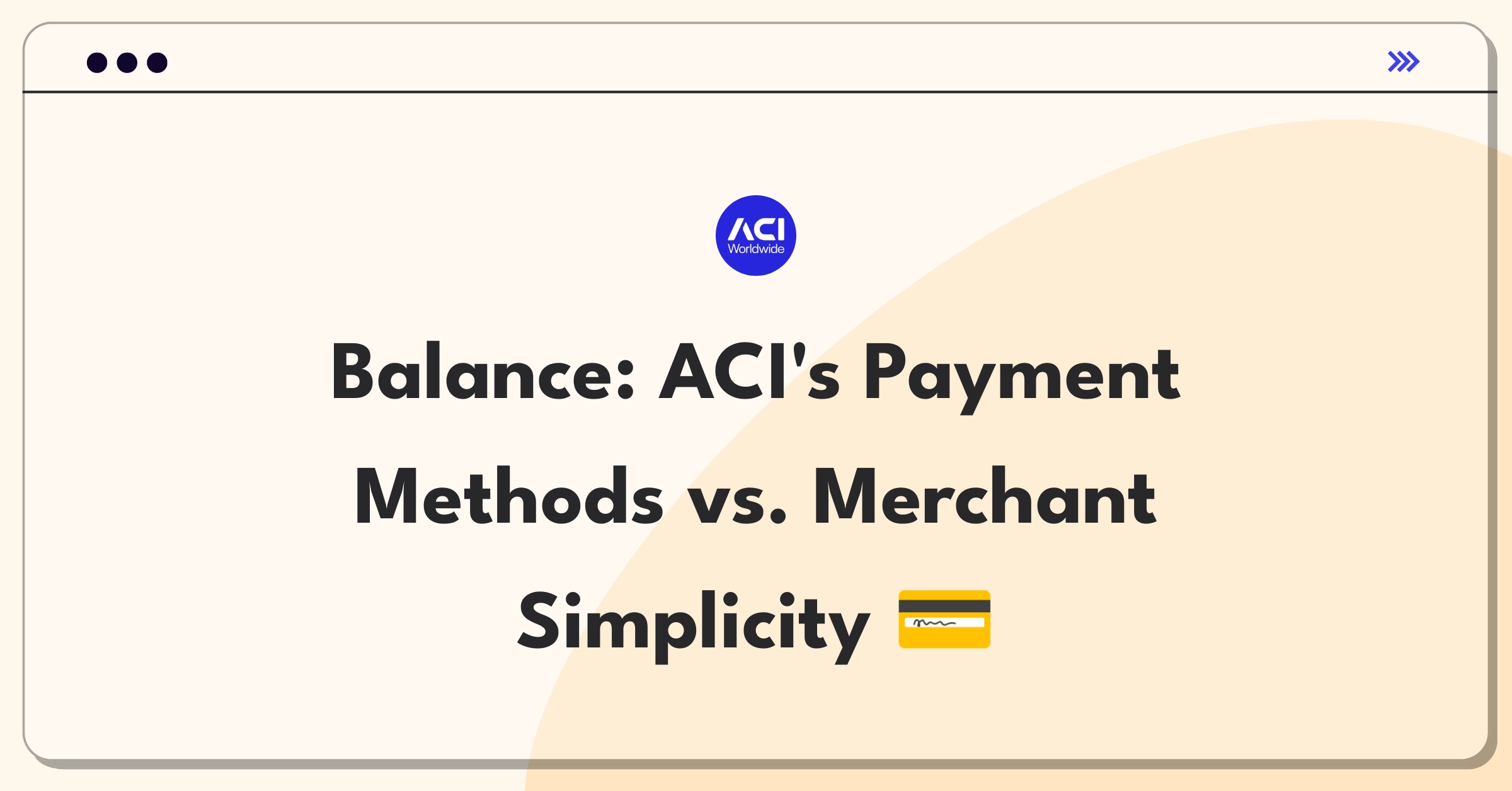 ACI Worldwide

Balance: ACI's Payment Methods vs. Merchant Simplicity 💳